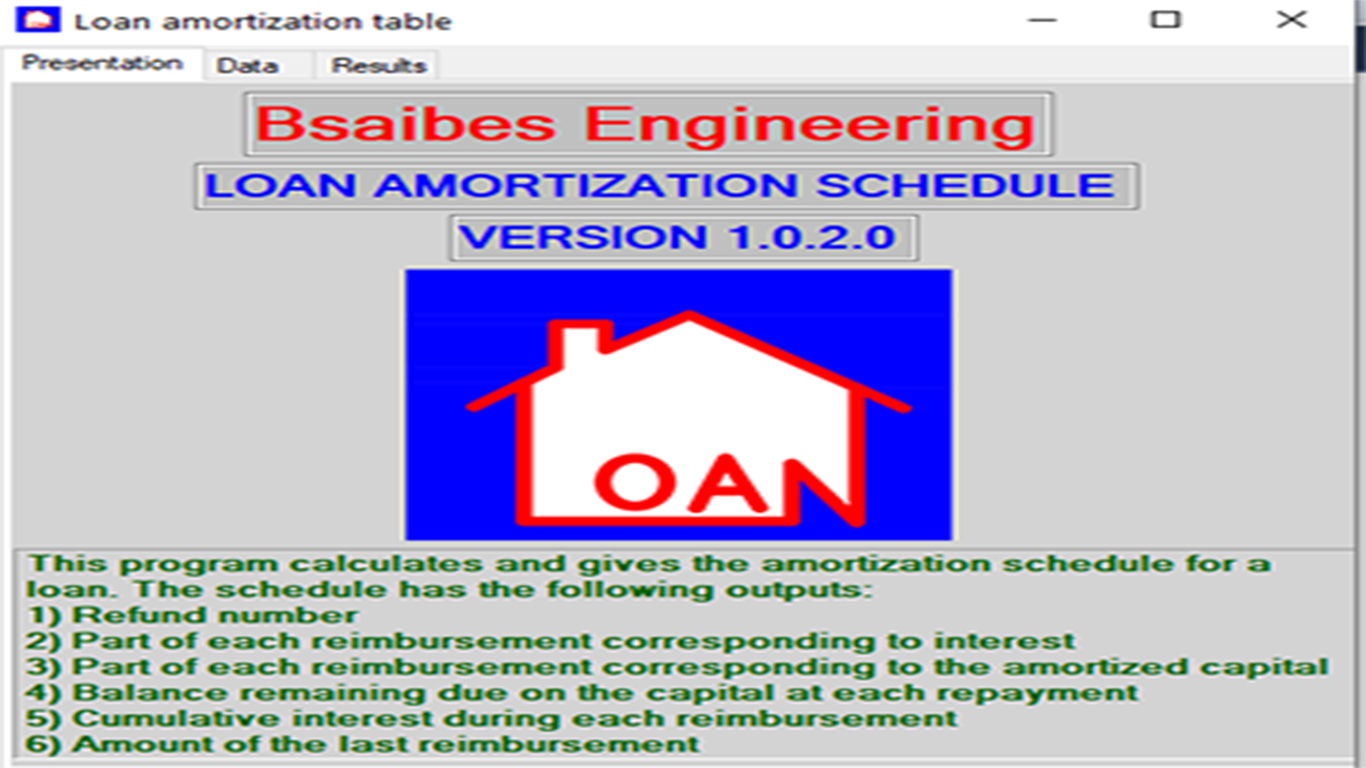 Loan amortization table

Presentation Data Results

Bsaibes Engineering

LOAN AMORTIZATION SCHEDULE

VERSION 1.0.2.0

OAN

This program calculates and gives the amortization schedule for a loan. The schedule has the following outputs:
1) Refund number
2) Part of each reimbursement corresponding to interest
3) Part of each reimbursement corresponding to the amortized capital
4) Balance remaining due on the capital at each repayment
5) Cumulative interest during each reimbursement
6) Amount of the last reimbursement